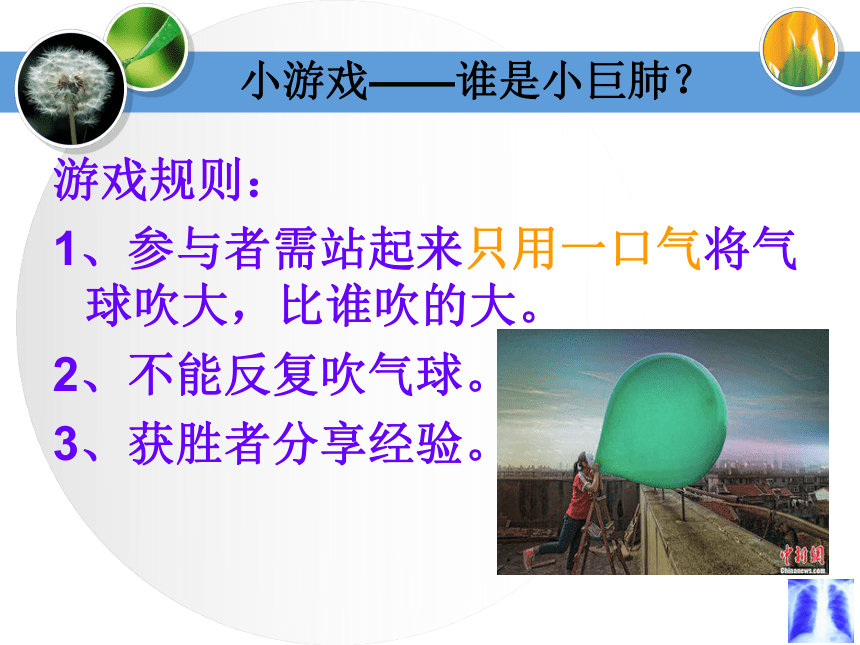 小游戏——谁是小巨肺？

游戏规则：

1、参与者需站起来只用一口气将气球吹大，比谁吹的大。

2、不能反复吹气球。

3、获胜者分享经验。

中新网
Chinanews.com